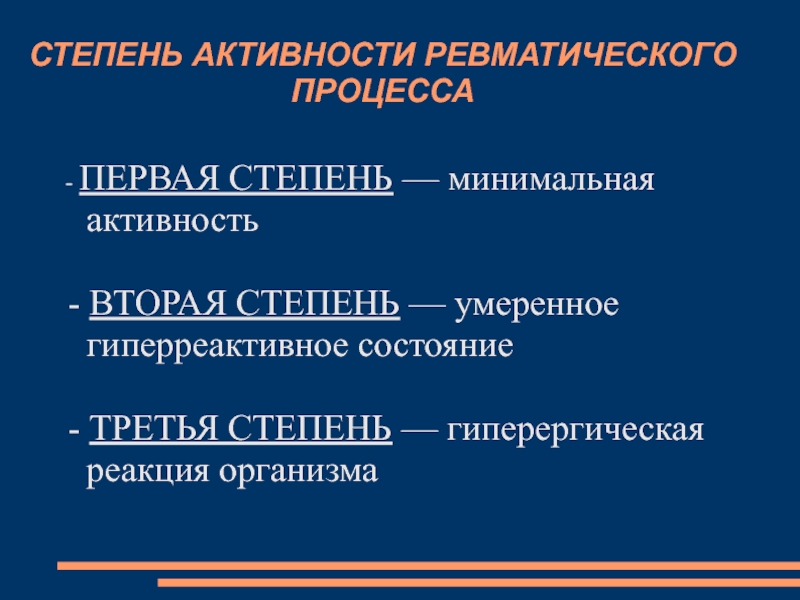 СТЕПЕНЬ АКТИВНОСТИ РЕВМАТИЧЕСКОГО ПРОЦЕССА

- ПЕРВАЯ СТЕПЕНЬ — минимальная активность

- ВТОРАЯ СТЕПЕНЬ — умеренное гиперреактивное состояние

- ТРЕТЬЯ СТЕПЕНЬ — гиперергическая реакция организма